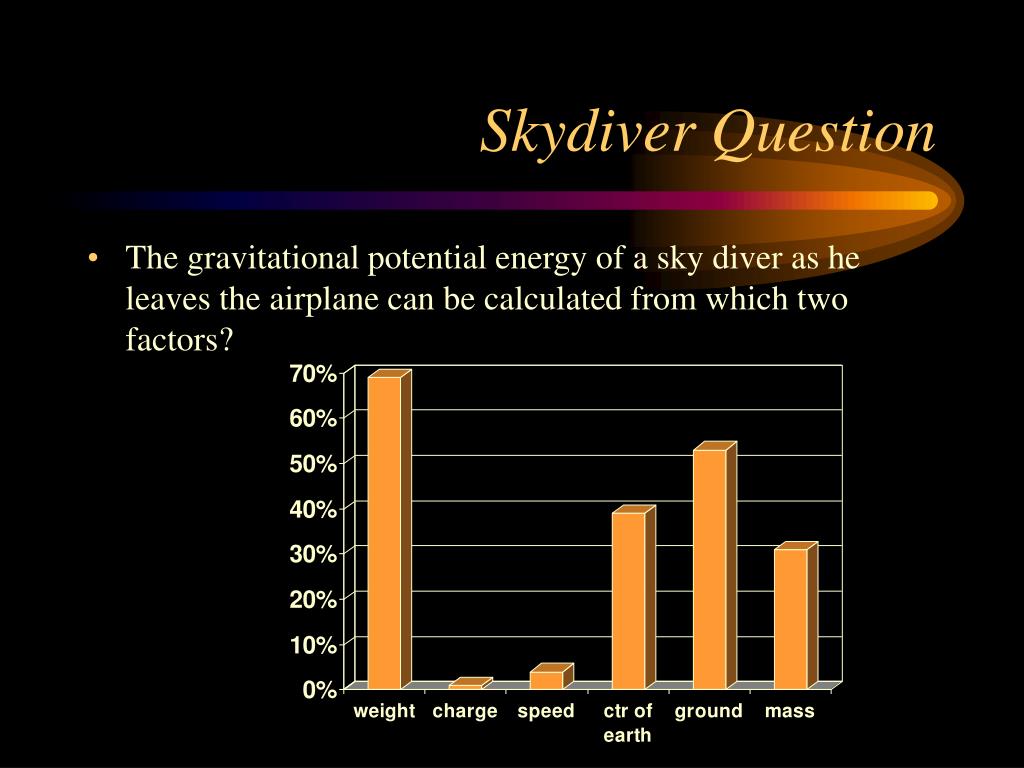 Skydiver Question

• The gravitational potential energy of a sky diver as he leaves the airplane can be calculated from which two factors?

70%
60%
50%
40%
30%
20%
10%
0%

weight charge speed ctr of earth ground mass